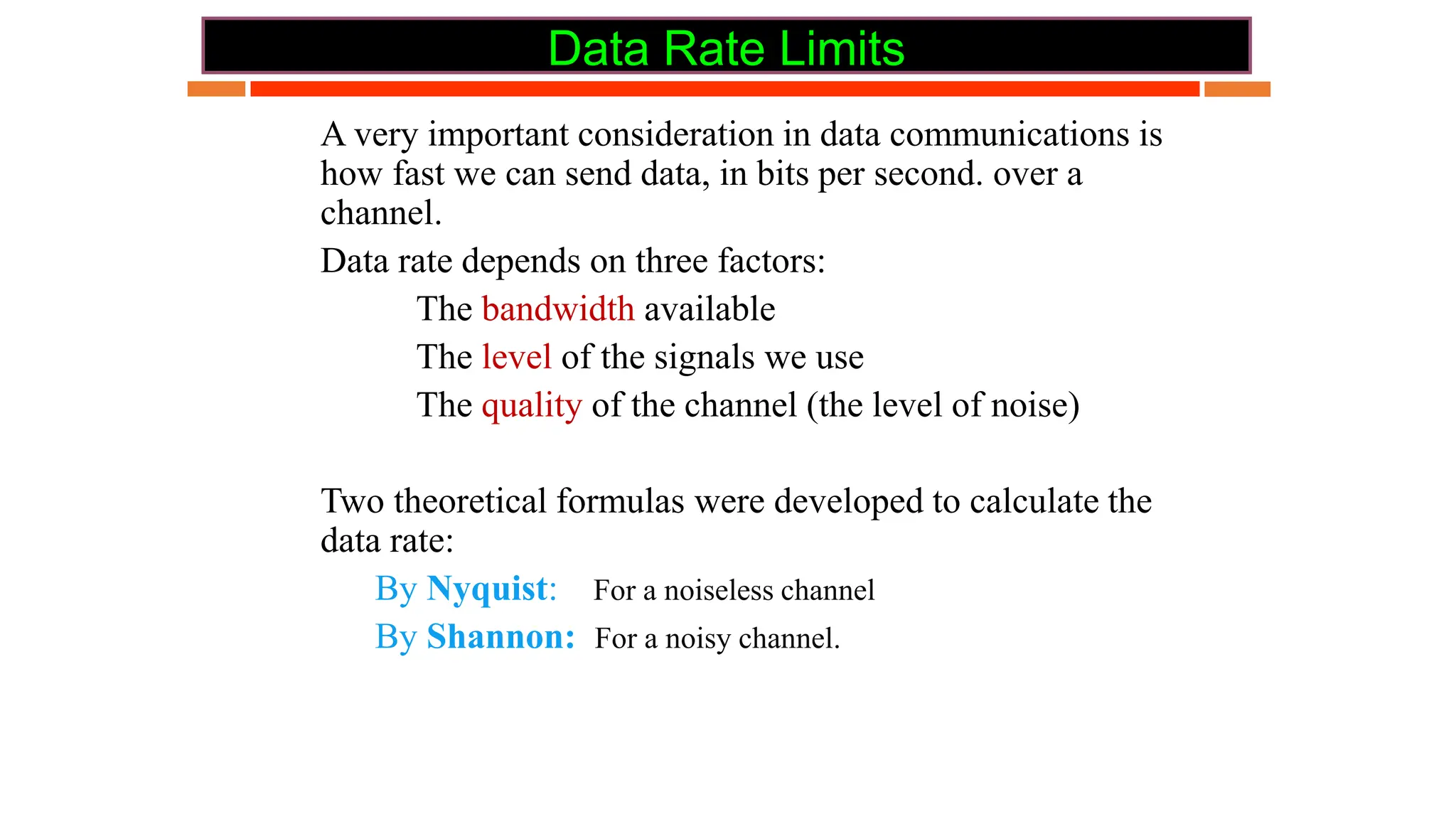 Data Rate Limits

A very important consideration in data communications is how fast we can send data, in bits per second. over a channel.

Data rate depends on three factors:

The bandwidth available

The level of the signals we use

The quality of the channel (the level of noise)

Two theoretical formulas were developed to calculate the data rate:

By Nyquist: For a noiseless channel

By Shannon: For a noisy channel.